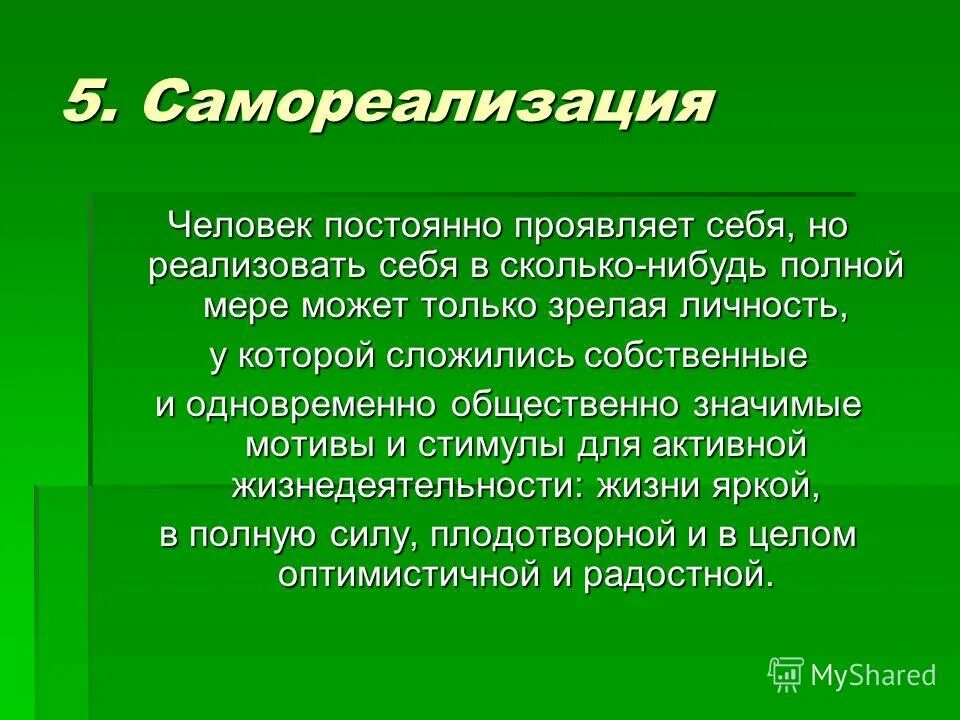 5. Самореализация

Человек постоянно проявляет себя, но реализовать себя в сколько-нибудь полной мере может только зрелая личность,

у которой сложились собственные

и одновременно общественно значимые мотивы и стимулы для активной жизнедеятельности: жизни яркой,

в полную силу, плодотворной и в целом оптимистичной и радостной.

MyShared